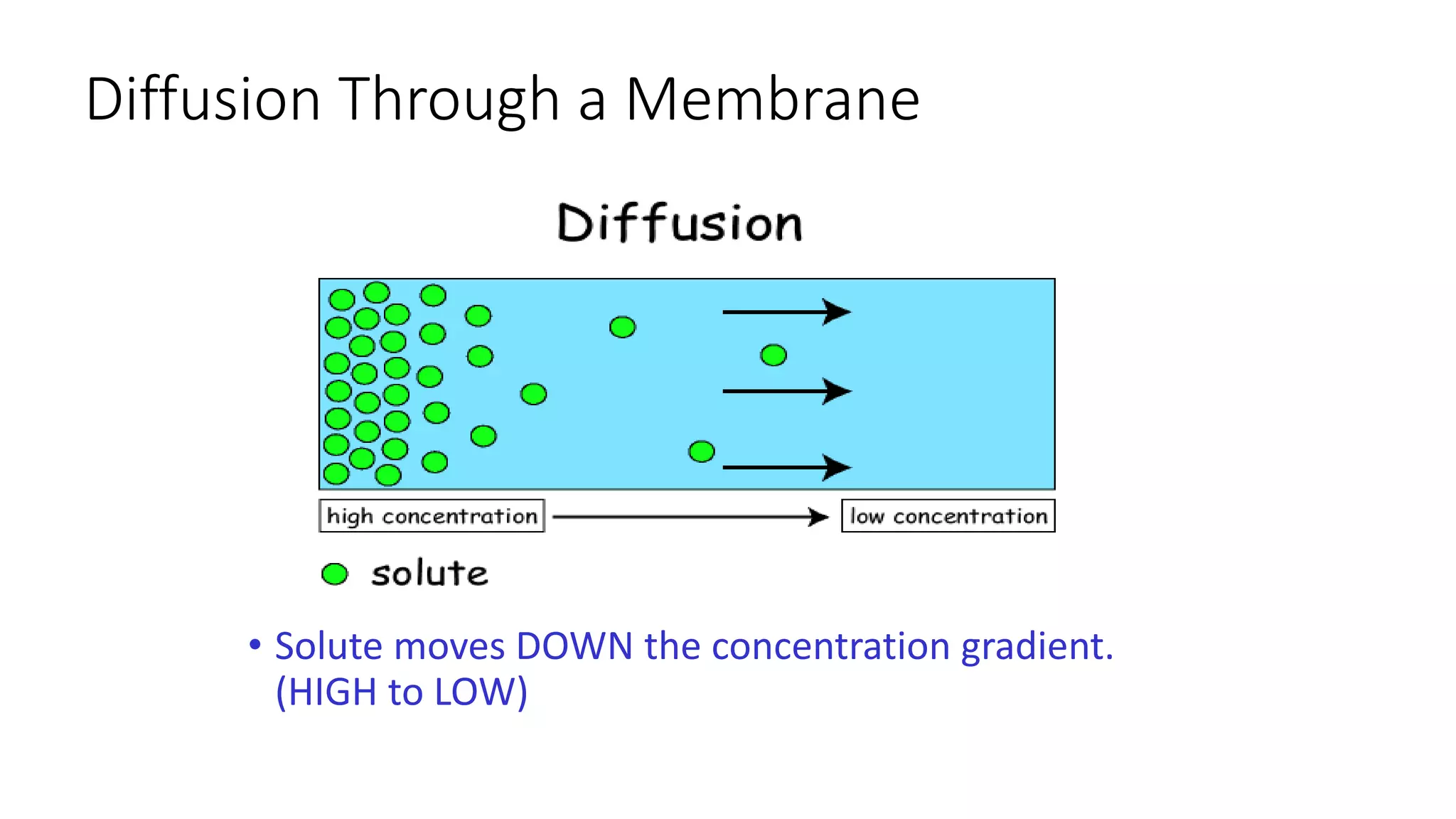 Diffusion Through a Membrane

Diffusion

high concentration

low concentration

solute

• Solute moves DOWN the concentration gradient. (HIGH to LOW)